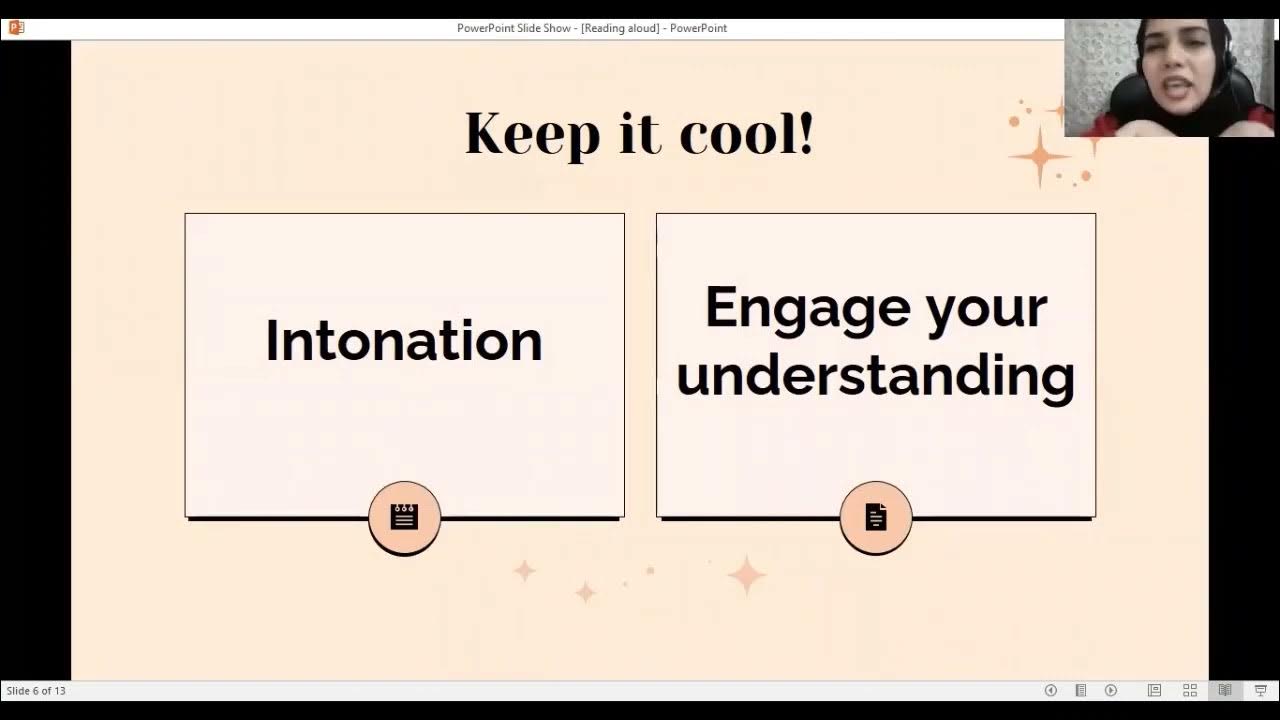 PowerPoint Slide Show - [Reading aloud] - PowerPoint

Keep it cool!

Intonation

Engage your understanding

Slide 6 of 13